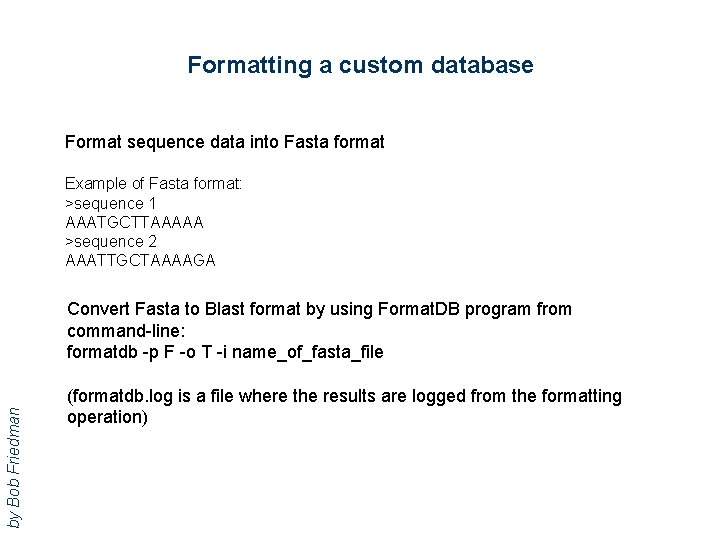 Formatting a custom database

Format sequence data into Fasta format

Example of Fasta format:
>sequence 1
AAATGCTTAAAAA
>sequence 2
AAATTGCTAAAAGA

Convert Fasta to Blast format by using FormatDB program from command-line:
formatdb -p F -o T -i name_of_fasta_file

(formatdb.log is a file where the results are logged from the formatting operation)

by Bob Friedman